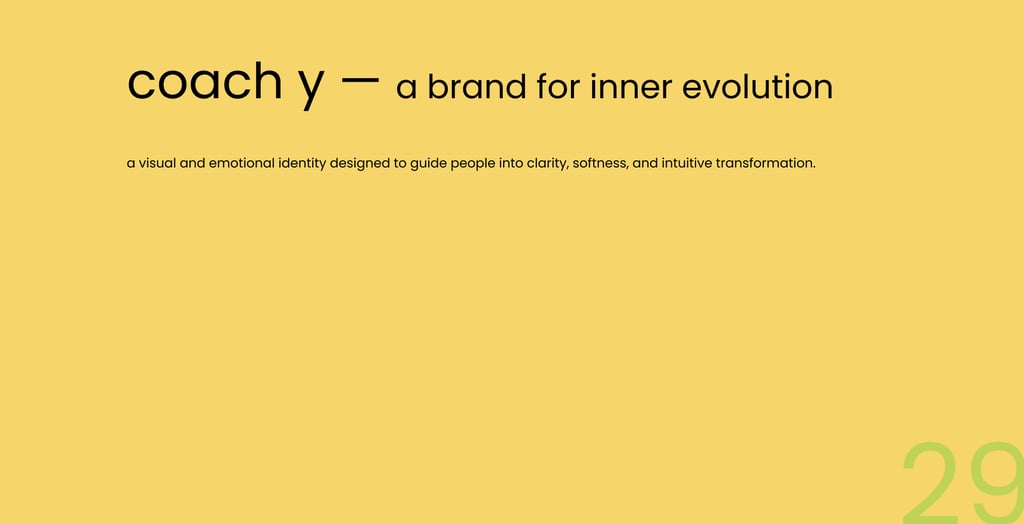 coach y — a brand for inner evolution

a visual and emotional identity designed to guide people into clarity, softness, and intuitive transformation.

29